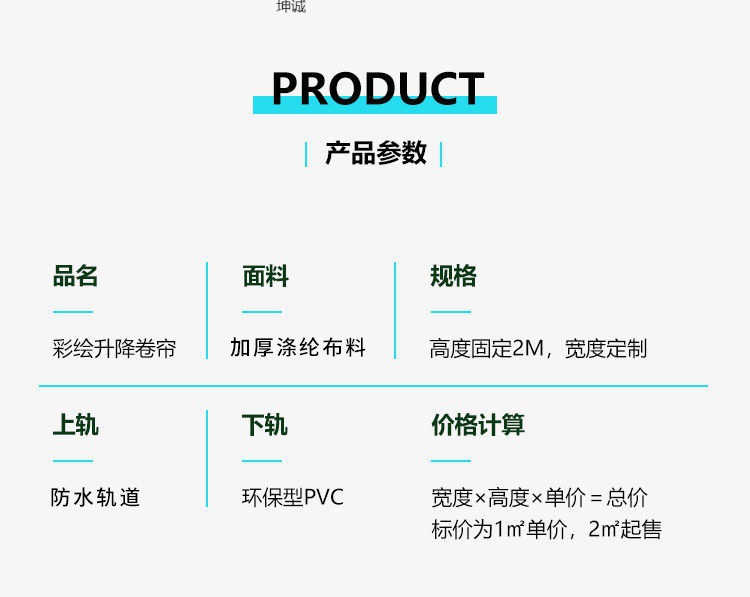 坤诚

PRODUCT

产品参数

品名

彩绘升降卷帘

面料

加厚涤纶布料

规格

高度固定2M，宽度定制

上轨

防水轨道

下轨

环保型PVC

价格计算

宽度×高度×单价＝总价
标价为1㎡单价，2㎡起售